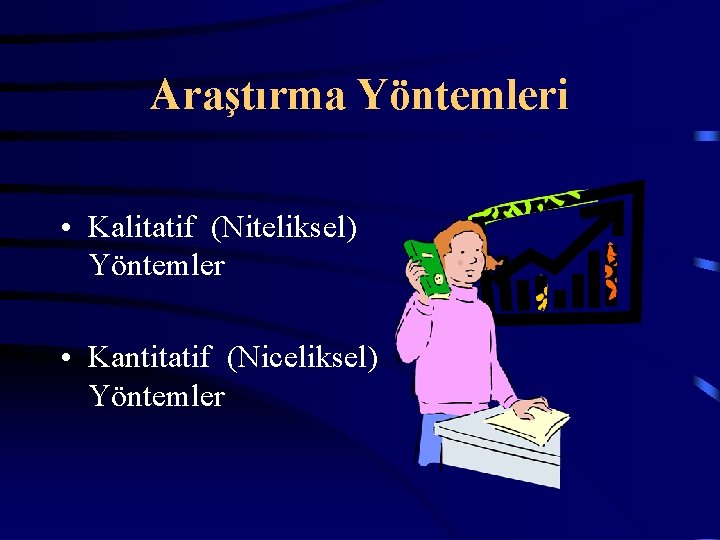 Araştırma Yöntemleri

• Kalitatif (Niteliksel) Yöntemler

• Kantitatif (Niceliksel) Yöntemler